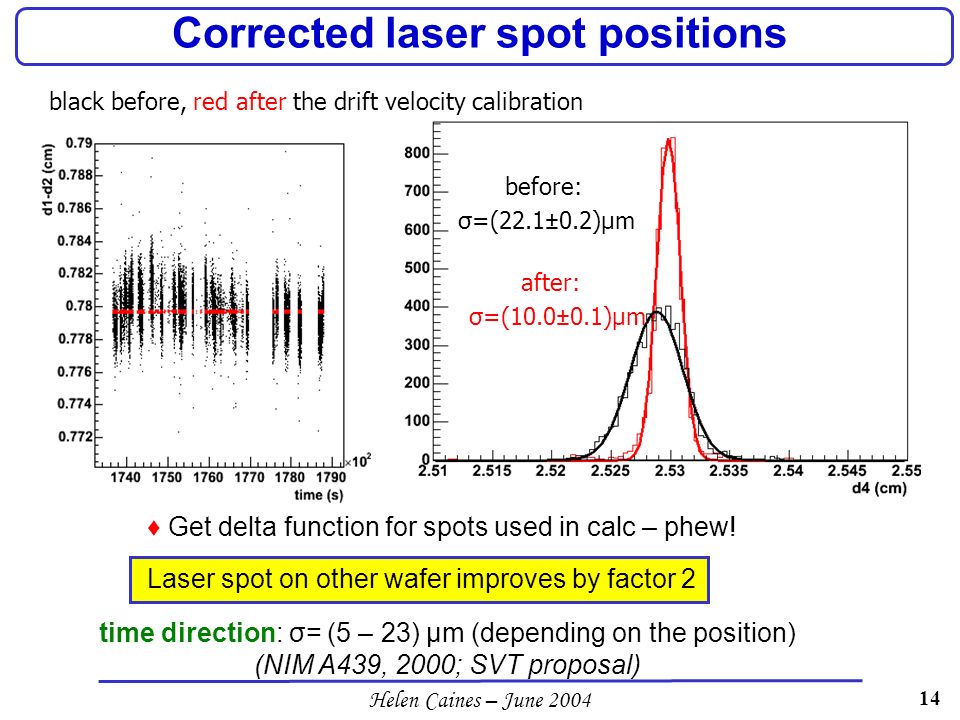 Corrected laser spot positions

black before, red after the drift velocity calibration

d1-d2 (cm)

0.79
0.788
0.786
0.784
0.782
0.78
0.778
0.776
0.774
0.772

1740 1750 1760 1770 1780 1790 $\times 10^2$
time (s)

800
700
600
500
400
300
200
100
0

before:
σ=(22.1±0.2)μm

after:
σ=(10.0±0.1)μm

2.51 2.515 2.52 2.525 2.53 2.535 2.54 2.545 2.55
d4 (cm)

♦ Get delta function for spots used in calc – phew!

Laser spot on other wafer improves by factor 2

time direction: σ= (5 – 23) μm (depending on the position)
(NIM A439, 2000; SVT proposal)

Helen Caines – June 2004

14